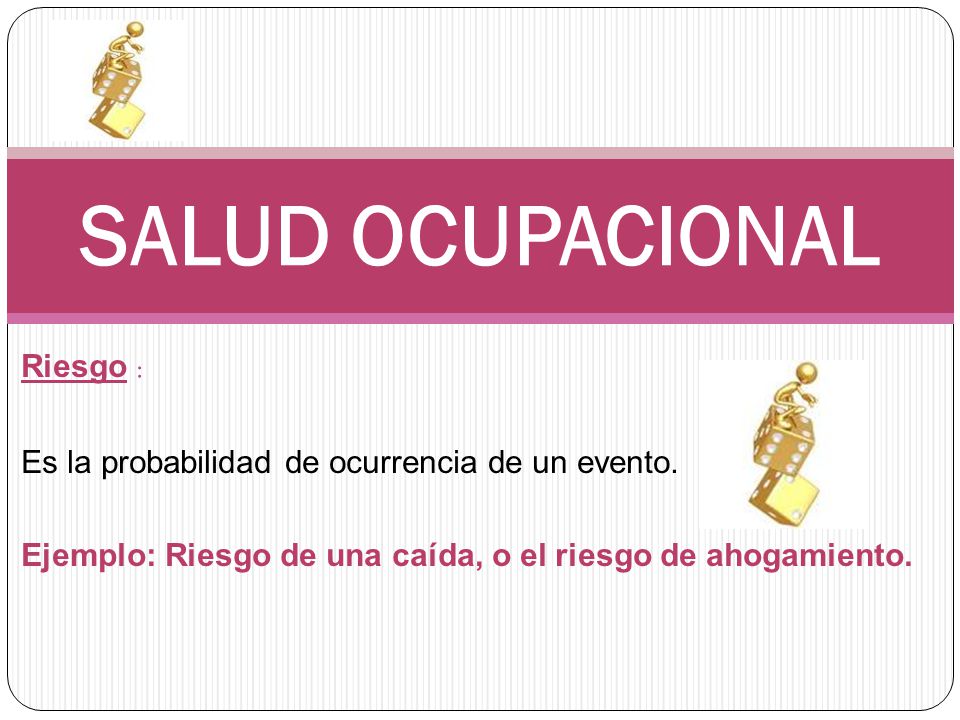 SALUD OCUPACIONAL

Riesgo :

Es la probabilidad de ocurrencia de un evento.

Ejemplo: Riesgo de una caída, o el riesgo de ahogamiento.